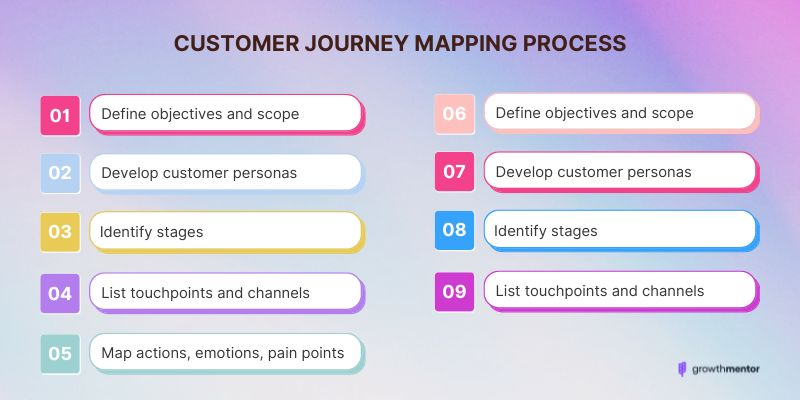 CUSTOMER JOURNEY MAPPING PROCESS

01 Define objectives and scope

02 Develop customer personas

03 Identify stages

04 List touchpoints and channels

05 Map actions, emotions, pain points

06 Define objectives and scope

07 Develop customer personas

08 Identify stages

09 List touchpoints and channels

growthmentor